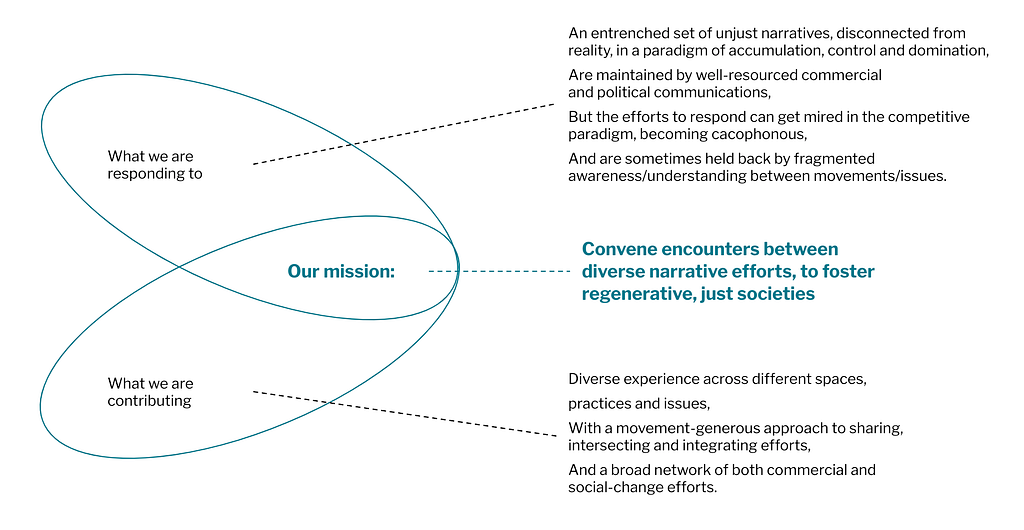 What we are responding to

An entrenched set of unjust narratives, disconnected from reality, in a paradigm of accumulation, control and domination,

Are maintained by well-resourced commercial and political communications,

But the efforts to respond can get mired in the competitive paradigm, becoming cacophonous,

And are sometimes held back by fragmented awareness/understanding between movements/issues.

Our mission:

Convene encounters between diverse narrative efforts, to foster regenerative, just societies

What we are contributing

Diverse experience across different spaces,

practices and issues,

With a movement-generous approach to sharing, intersecting and integrating efforts,

And a broad network of both commercial and social-change efforts.